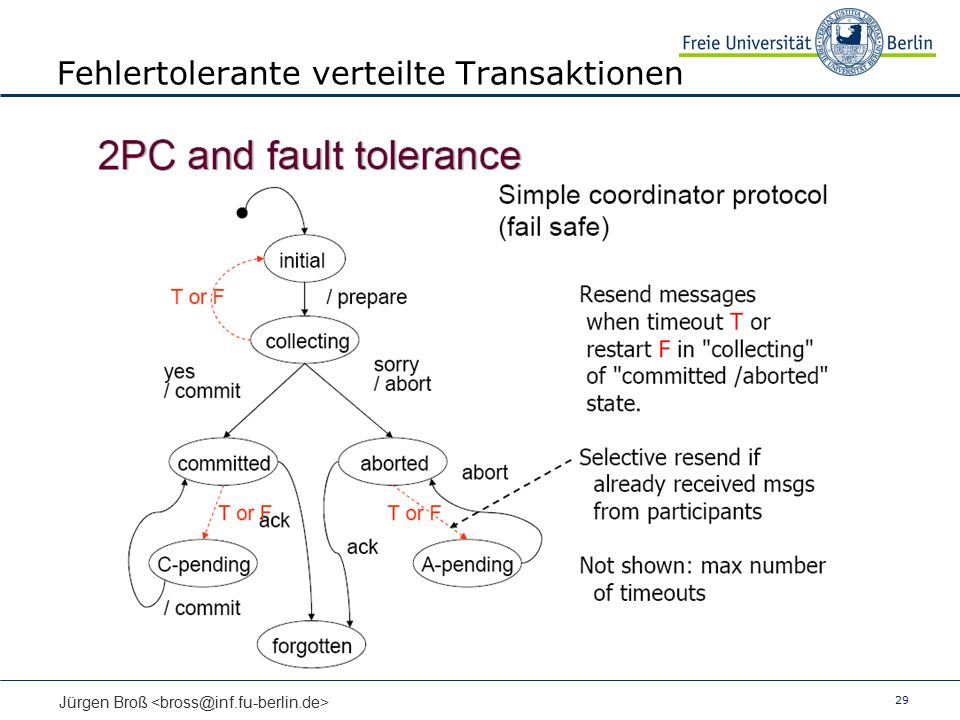 Freie Universität Berlin

Fehlertolerante verteilte Transaktionen

2PC and fault tolerance

Simple coordinator protocol (fail safe)

initial

T or F

/ prepare

collecting

yes / commit

sorry / abort

committed

aborted

abort

T or F

ack

T or F

ack

C-pending

A-pending

/ commit

forgotten

Resend messages when timeout T or restart F in "collecting" of "committed /aborted" state.

Selective resend if already received msgs from participants

Not shown: max number of timeouts

Jürgen Broß <bross@inf.fu-berlin.de>

29